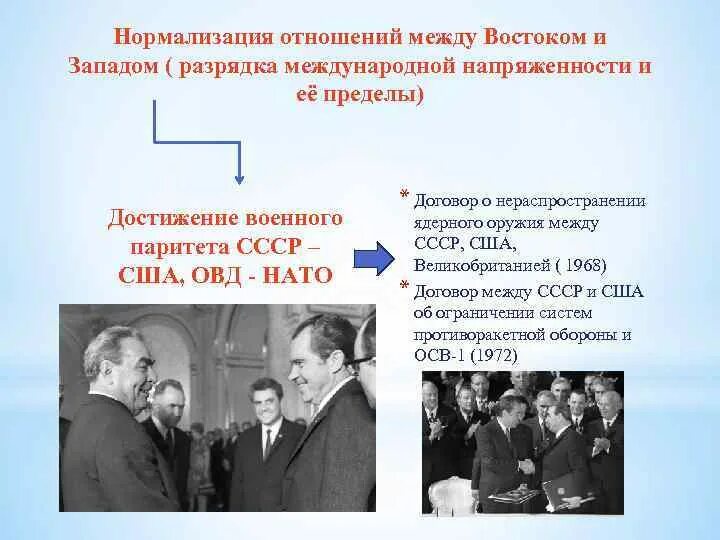 Нормализация отношений между Востоком и Западом ( разрядка международной напряженности и её пределы)

Достижение военного паритета СССР – США, ОВД - НАТО

* Договор о нераспространении ядерного оружия между СССР, США, Великобританией ( 1968)
* Договор между СССР и США об ограничении систем противоракетной обороны и ОСВ-1 (1972)